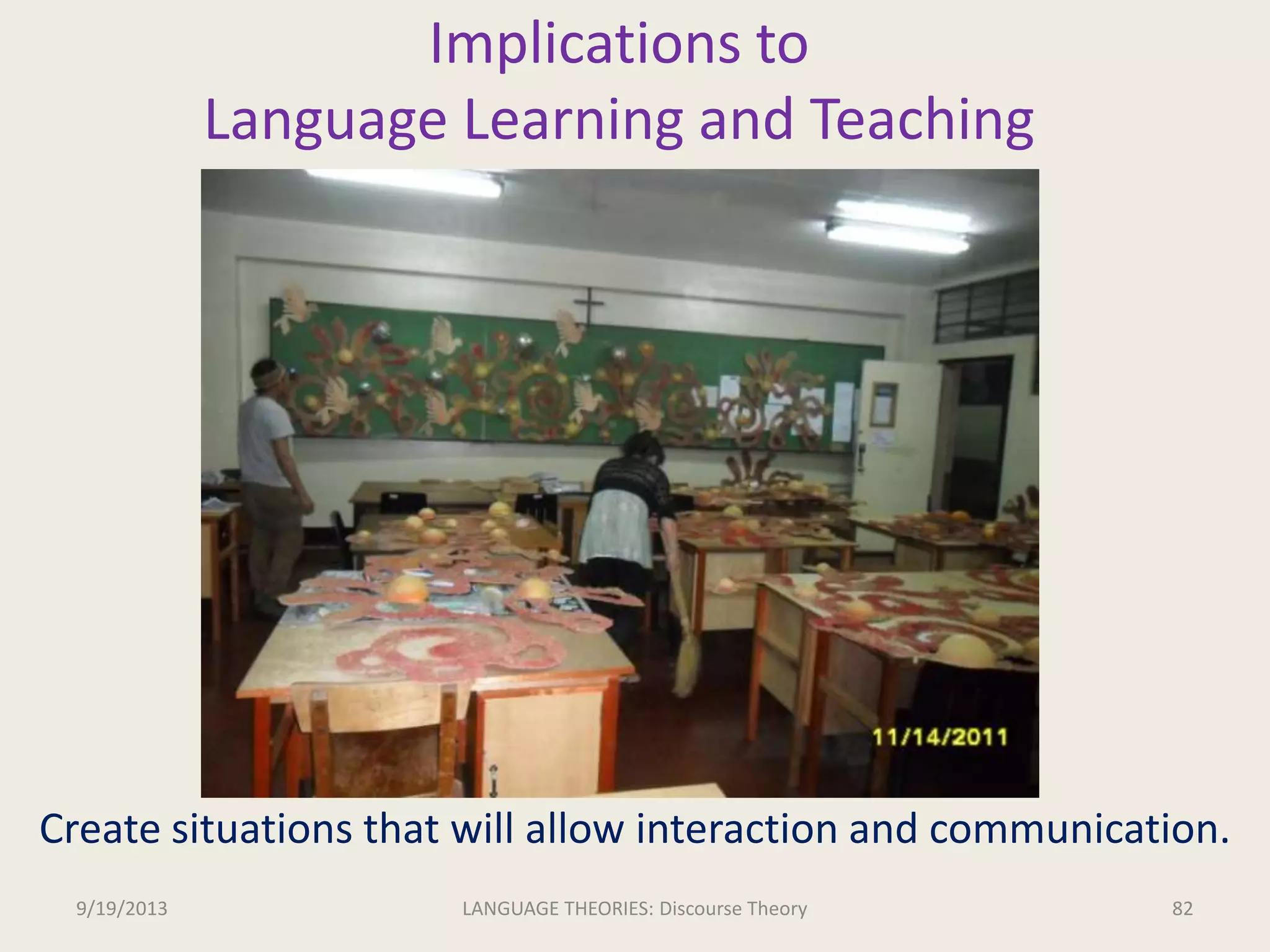 Implications to
Language Learning and Teaching

11/14/2011

Create situations that will allow interaction and communication.

9/19/2013

LANGUAGE THEORIES: Discourse Theory

82